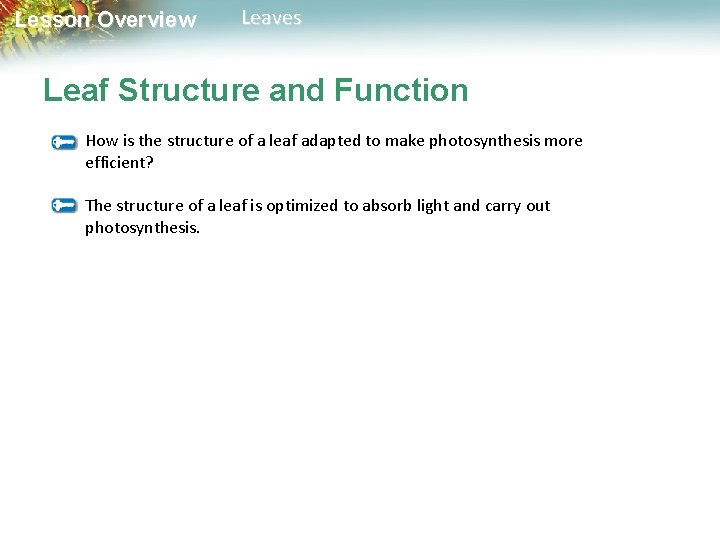 Lesson Overview Leaves

Leaf Structure and Function

How is the structure of a leaf adapted to make photosynthesis more efficient?

The structure of a leaf is optimized to absorb light and carry out photosynthesis.